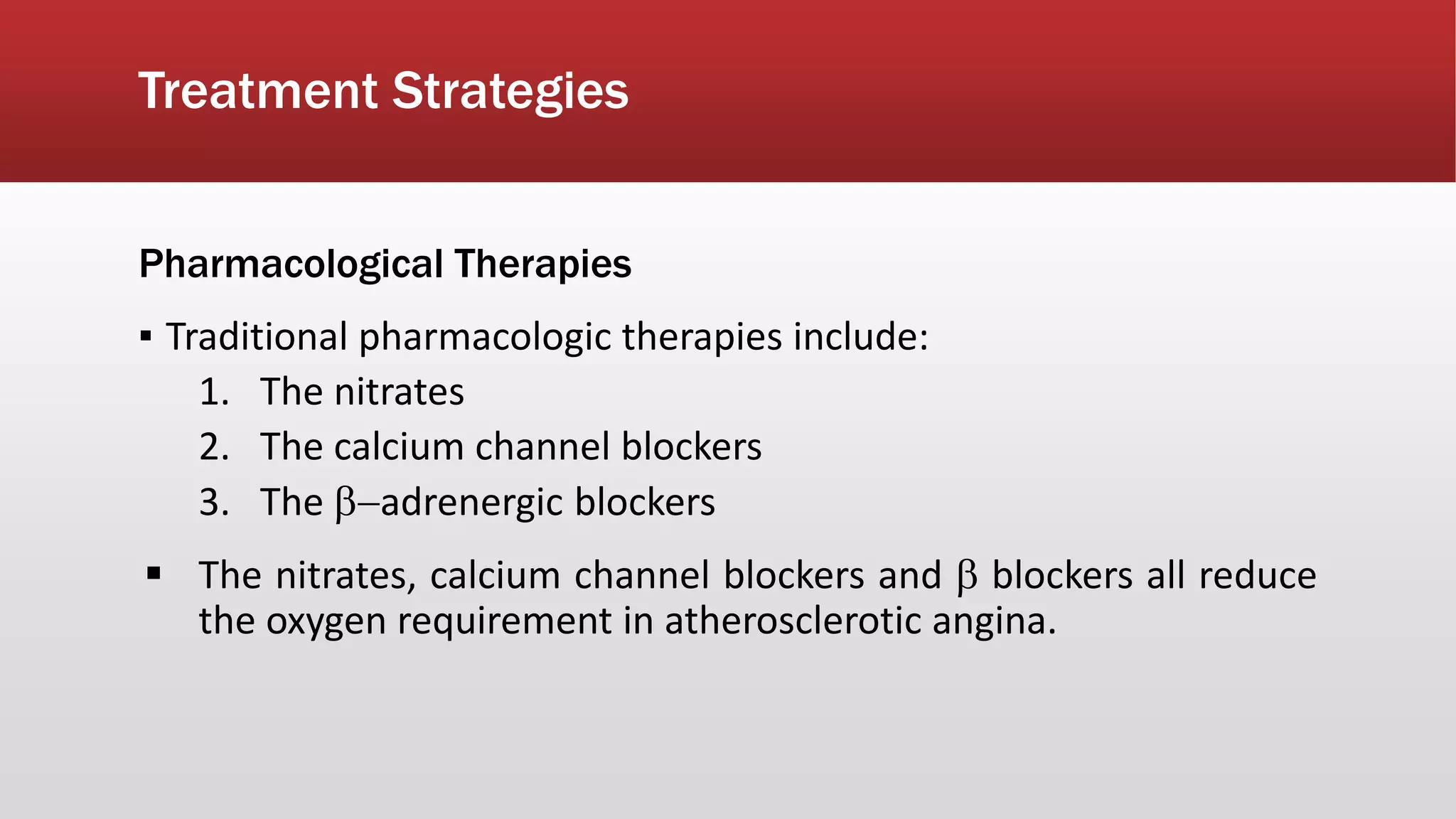 Treatment Strategies

Pharmacological Therapies

▪ Traditional pharmacologic therapies include:

1. The nitrates
2. The calcium channel blockers
3. The β–adrenergic blockers

▪ The nitrates, calcium channel blockers and β blockers all reduce the oxygen requirement in atherosclerotic angina.